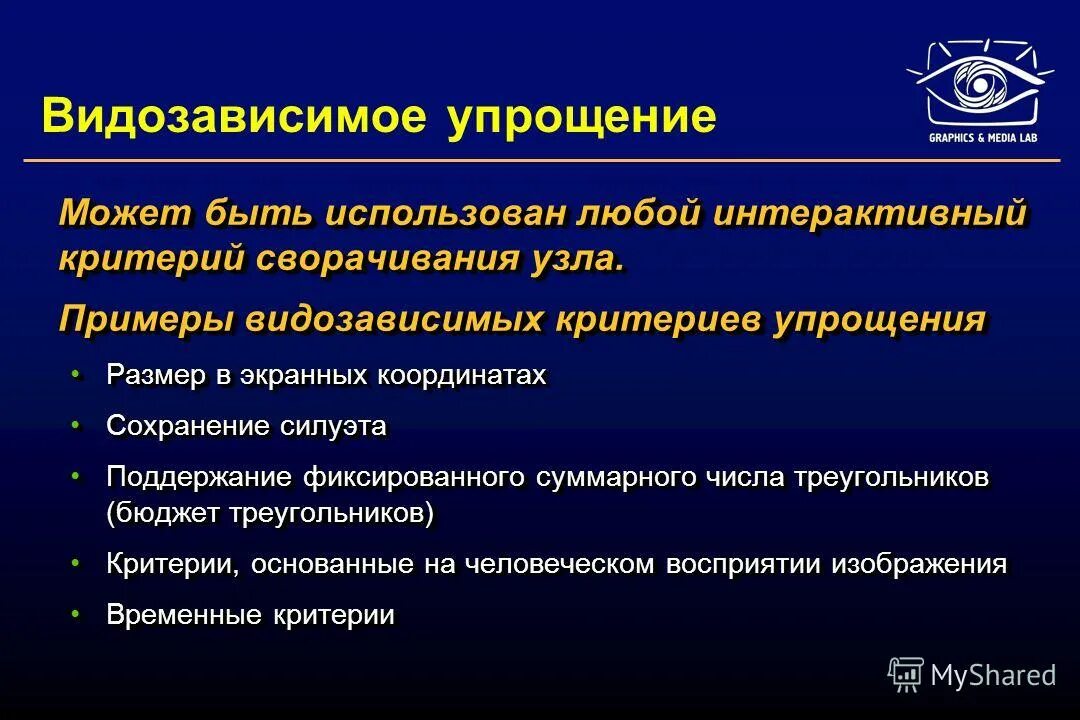 Видозависимое упрощение

GRAPHICS & MEDIA LAB

Может быть использован любой интерактивный критерий сворачивания узла.

Примеры видозависимых критериев упрощения

• Размер в экранных координатах
• Сохранение силуэта
• Поддержание фиксированного суммарного числа треугольников (бюджет треугольников)
• Критерии, основанные на человеческом восприятии изображения
• Временные критерии

MyShared